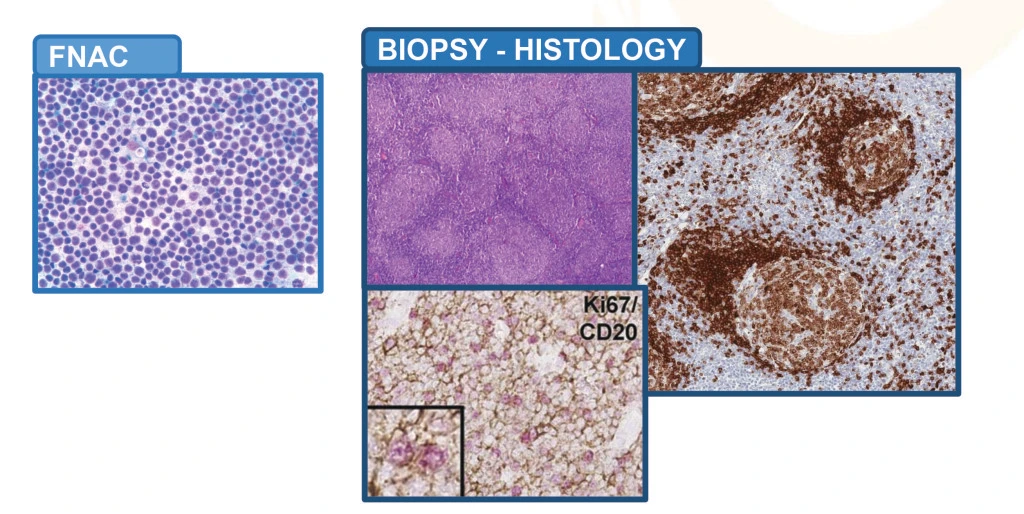 FNAC

BIOPSY - HISTOLOGY

Ki67/
CD20